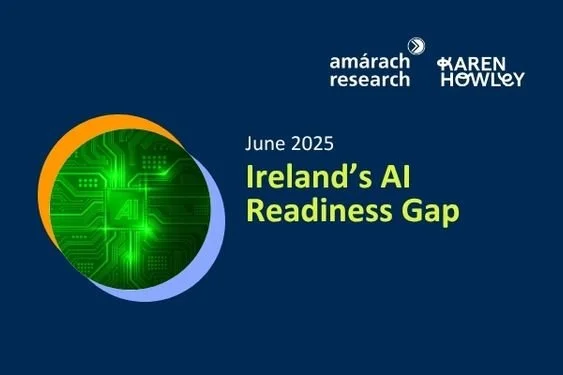 amárach research

KAREN HOWLEY

AI

June 2025

Ireland's AI Readiness Gap